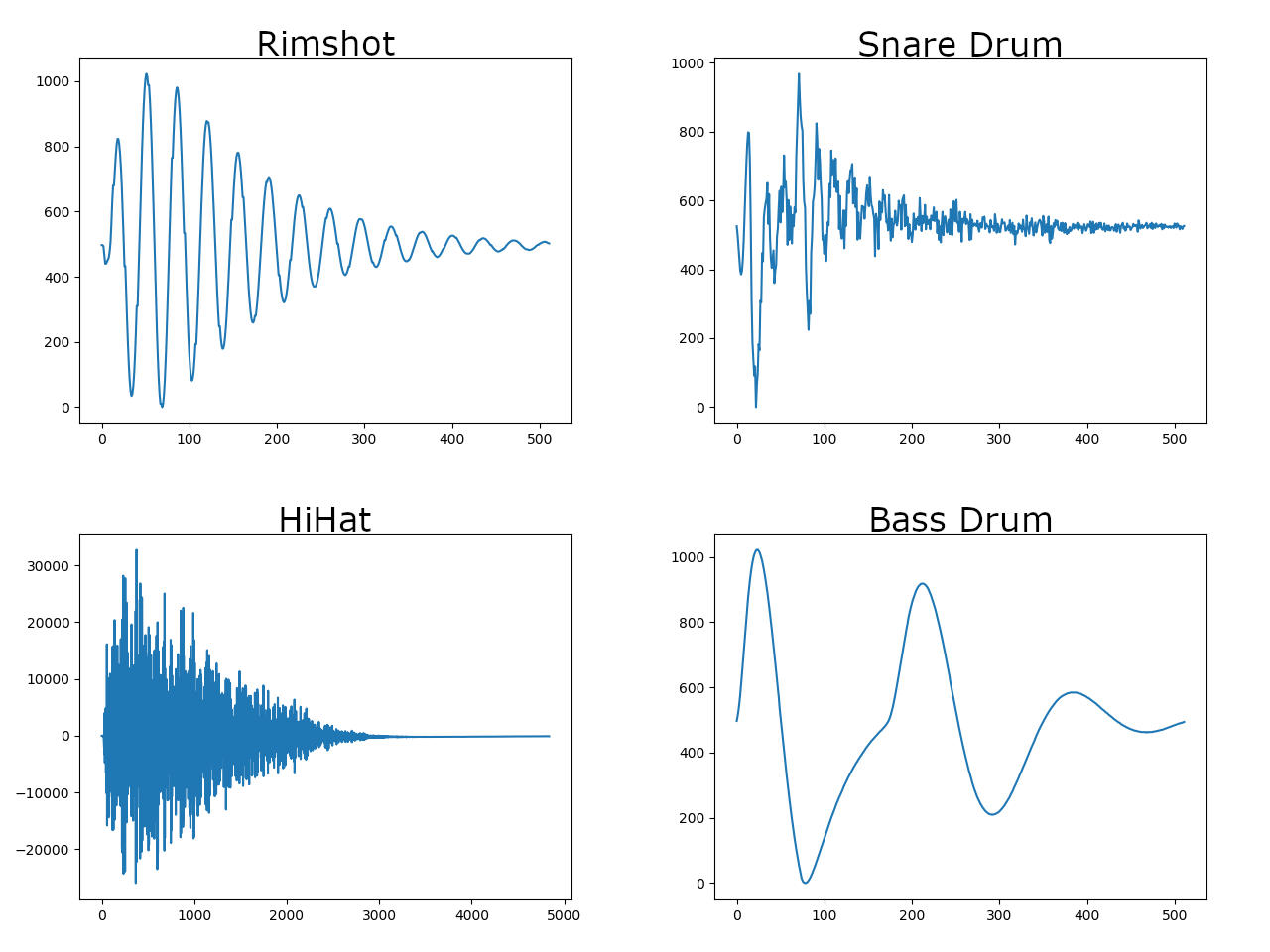 Rimshot

1000
800
600
400
200
0

0 100 200 300 400 500

Snare Drum

1000
800
600
400
200
0

0 100 200 300 400 500

HiHat

30000
20000
10000
0
−10000
−20000

0 1000 2000 3000 4000 5000

Bass Drum

1000
800
600
400
200
0

0 100 200 300 400 500